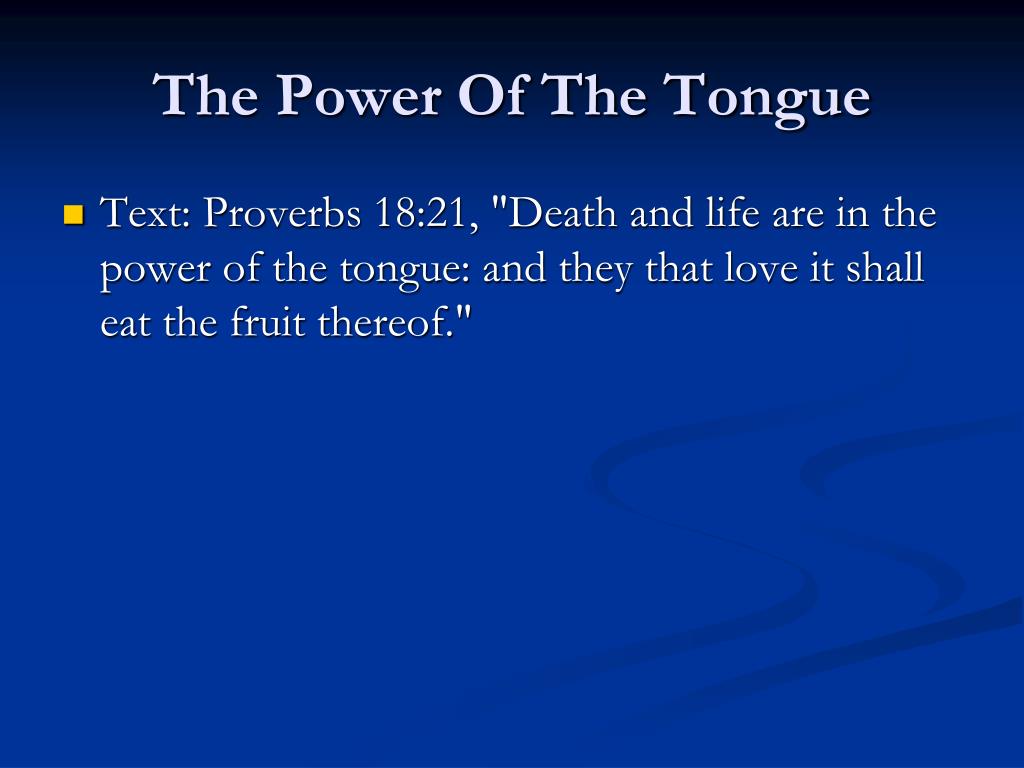 The Power Of The Tongue

Text: Proverbs 18:21, "Death and life are in the power of the tongue: and they that love it shall eat the fruit thereof."